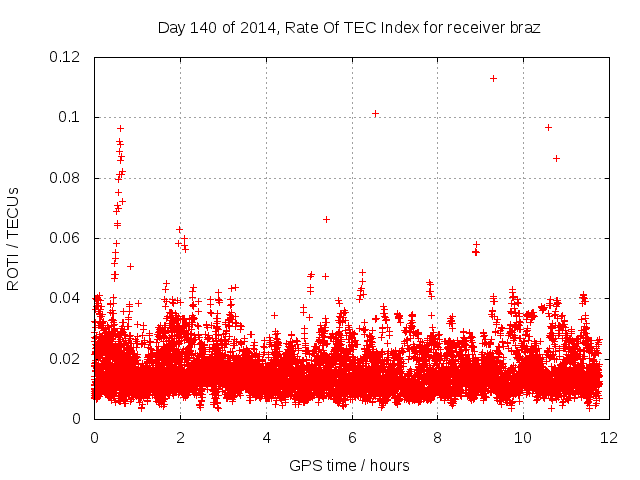 Day 140 of 2014, Rate Of TEC Index for receiver braz

ROTI / TECUs

0.12
0.1
0.08
0.06
0.04
0.02
0

0
2
4
6
8
10
12

GPS time / hours